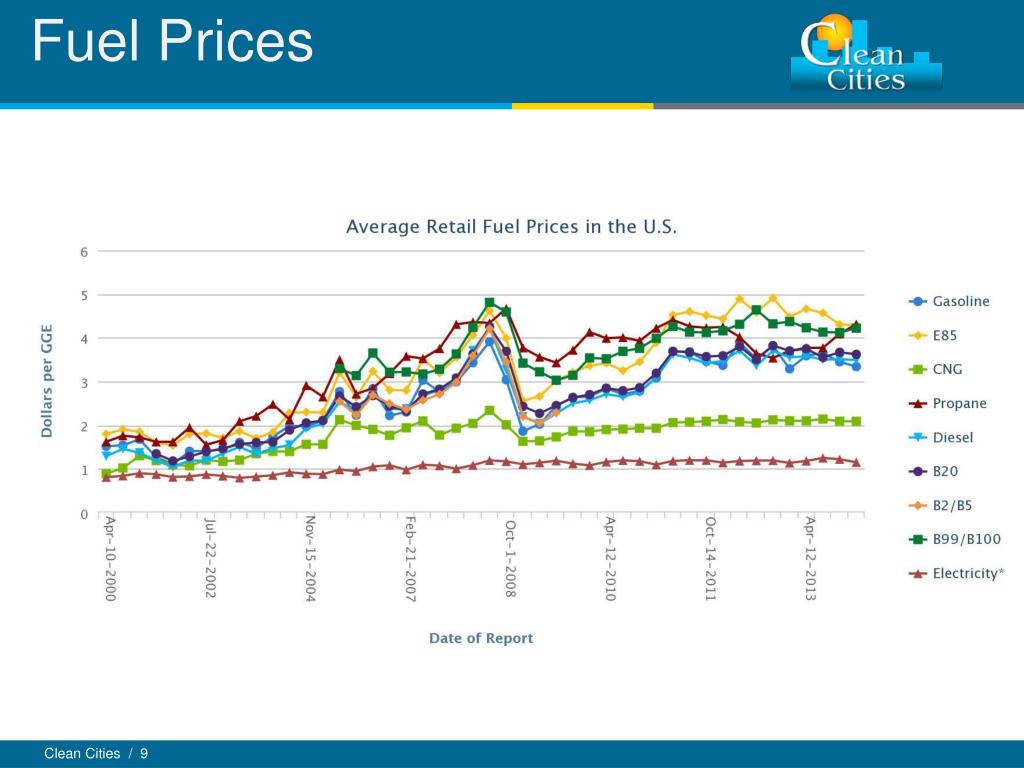 Fuel Prices

Clean Cities

Average Retail Fuel Prices in the U.S.

Dollars per GGE

6
5
4
3
2
1
0

Apr-10-2000
Jul-22-2002
Nov-15-2004
Feb-21-2007
Oct-1-2008
Apr-12-2010
Oct-14-2011
Apr-12-2013

Date of Report

Gasoline
E85
CNG
Propane
Diesel
B20
B2/B5
B99/B100
Electricity*

Clean Cities / 9